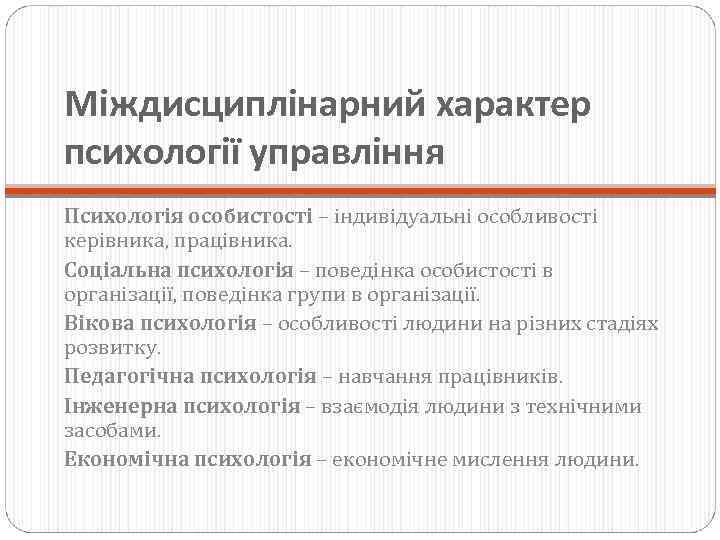 Міждисциплінарний характер психології управління

Психологія особистості – індивідуальні особливості керівника, працівника.

Соціальна психологія – поведінка особистості в організації, поведінка групи в організації.

Вікова психологія – особливості людини на різних стадіях розвитку.

Педагогічна психологія – навчання працівників.

Інженерна психологія – взаємодія людини з технічними засобами.

Економічна психологія – економічне мислення людини.